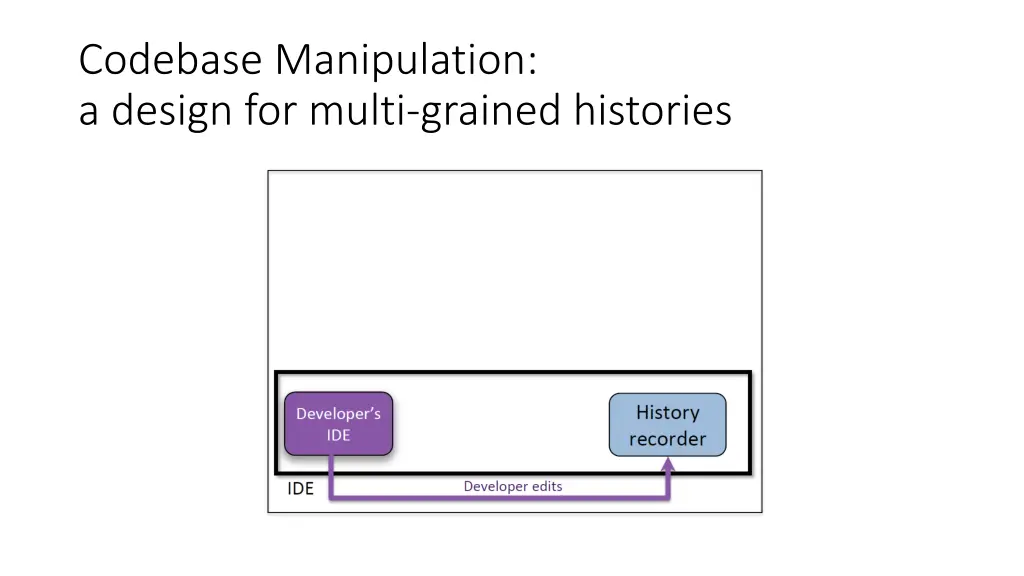 Codebase Manipulation:
a design for multi-grained histories

Developer's IDE

History recorder

IDE

Developer edits